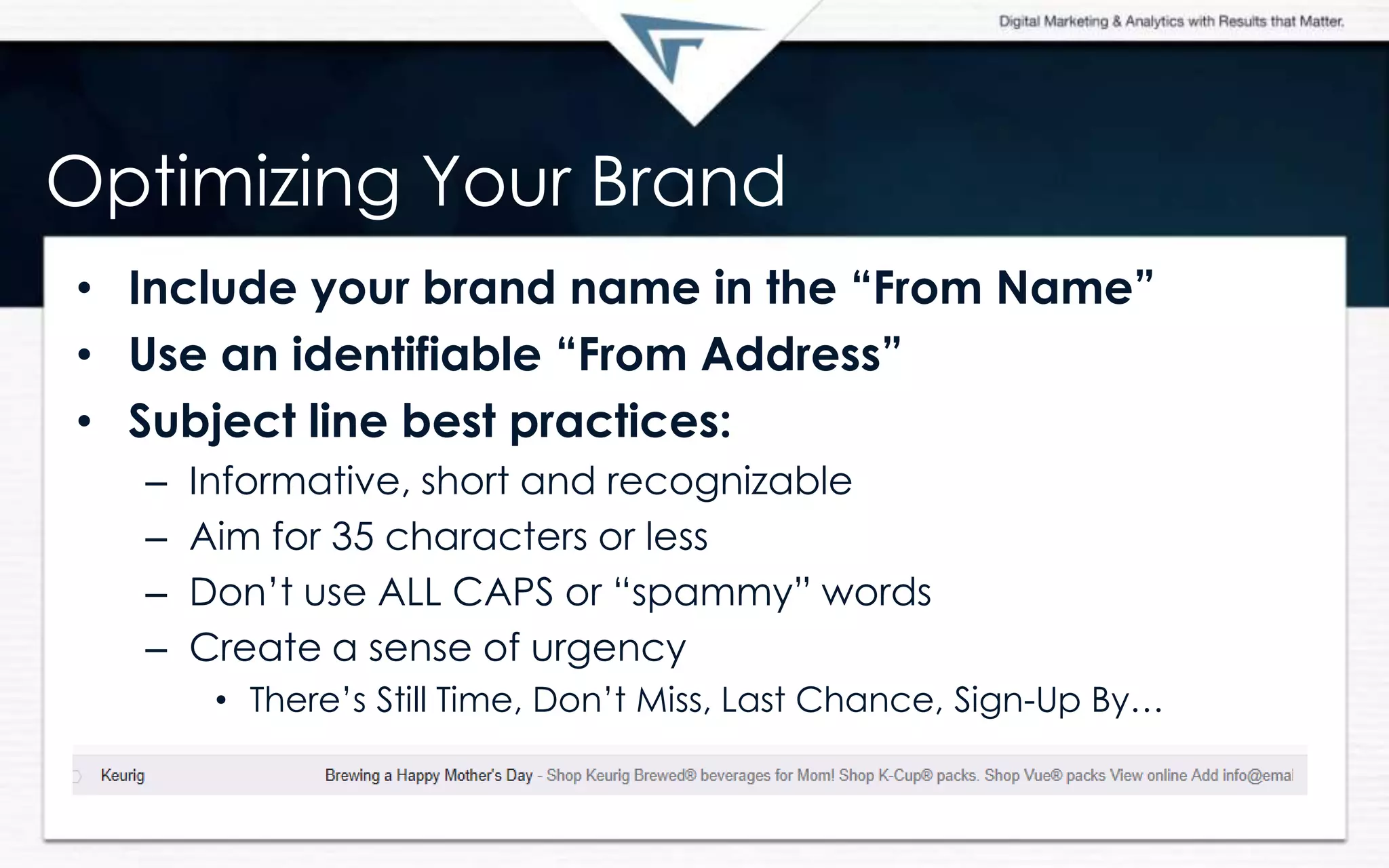 Digital Marketing & Analytics with Results that Matter.

Optimizing Your Brand

• Include your brand name in the “From Name”
• Use an identifiable “From Address”
• Subject line best practices:
– Informative, short and recognizable
– Aim for 35 characters or less
– Don’t use ALL CAPS or “spammy” words
– Create a sense of urgency
• There’s Still Time, Don’t Miss, Last Chance, Sign-Up By…

Keurig Brewing a Happy Mother's Day - Shop Keurig Brewed® beverages for Mom! Shop K-Cup® packs. Shop Vue® packs View online Add info@emai